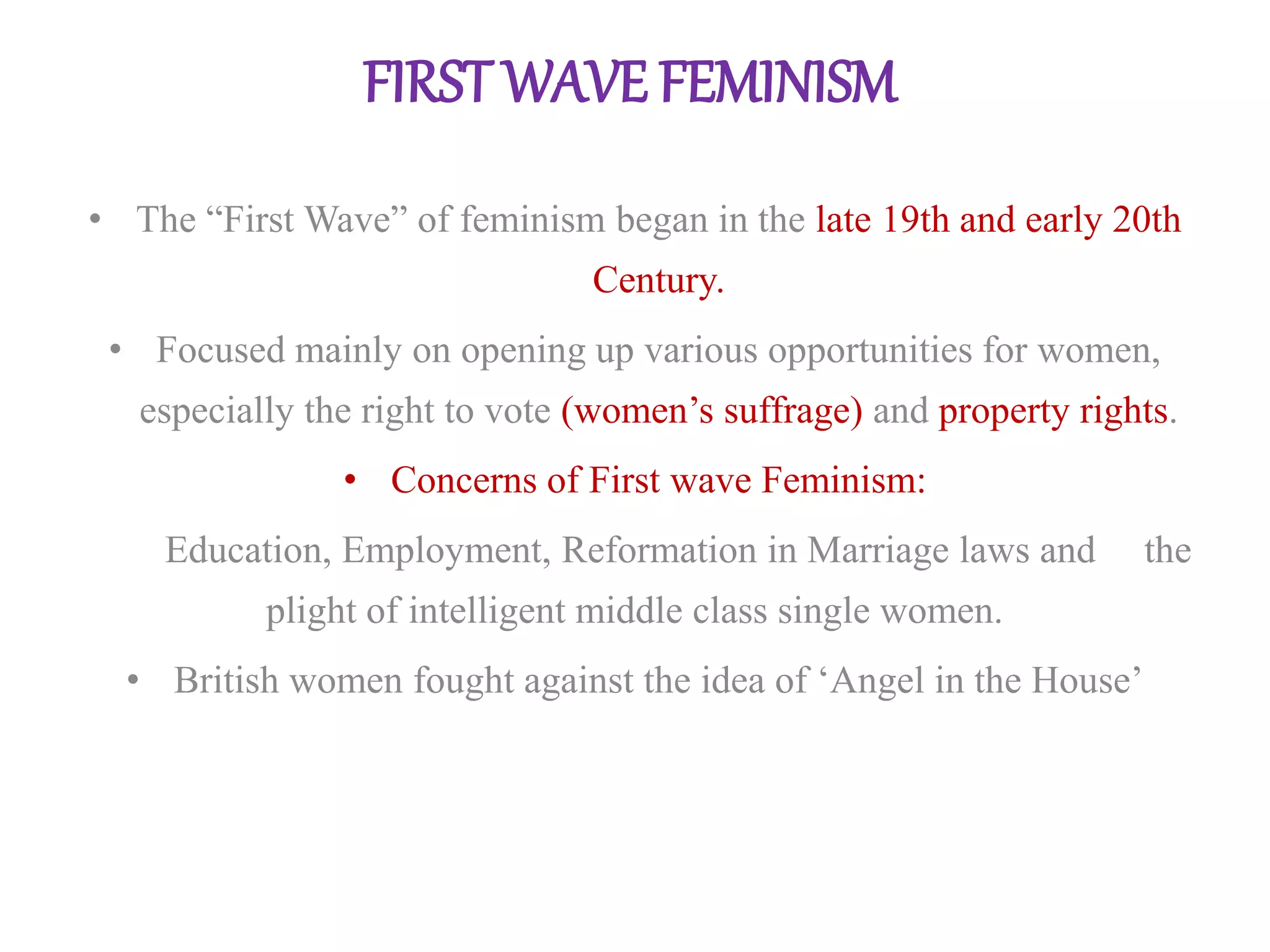 FIRST WAVE FEMINISM

• The “First Wave” of feminism began in the late 19th and early 20th Century.

• Focused mainly on opening up various opportunities for women, especially the right to vote (women’s suffrage) and property rights.

• Concerns of First wave Feminism:

Education, Employment, Reformation in Marriage laws and the plight of intelligent middle class single women.

• British women fought against the idea of ‘Angel in the House’